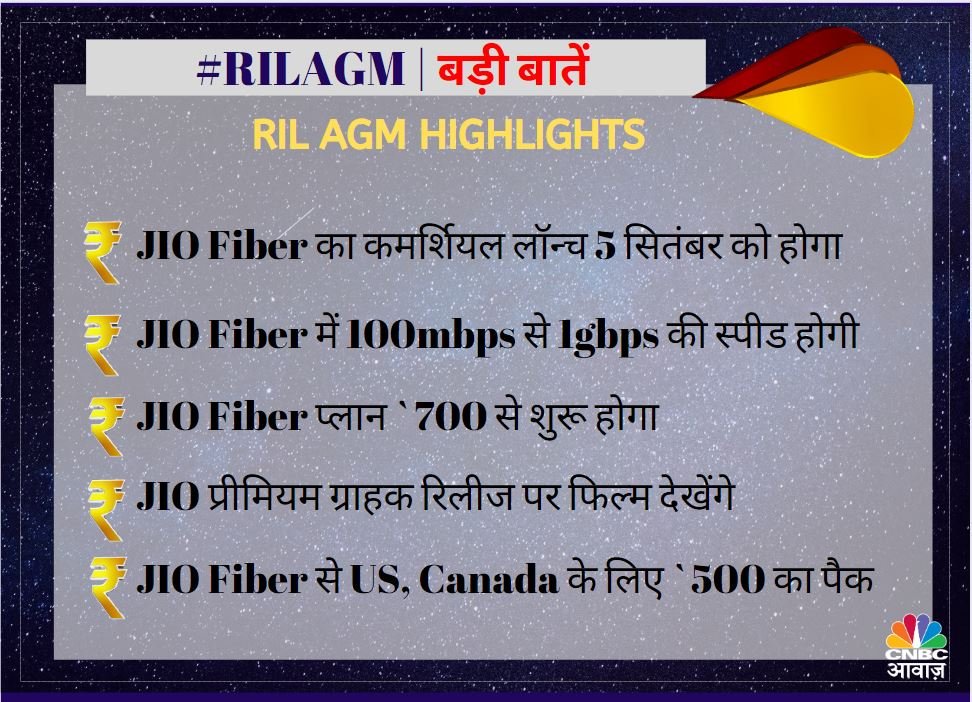 #RILAGM | बड़ी बातें

RIL AGM HIGHLIGHTS

₹ JIO Fiber का कमर्शियल लॉन्च 5 सितंबर को होगा

₹ JIO Fiber में 100mbps से 1gbps की स्पीड होगी

₹ JIO Fiber प्लान ` 700 से शुरू होगा

₹ JIO प्रीमियम ग्राहक रिलीज पर फिल्म देखेंगे

₹ JIO Fiber से US, Canada के लिए ` 500 का पैक

CNBC आवाज़